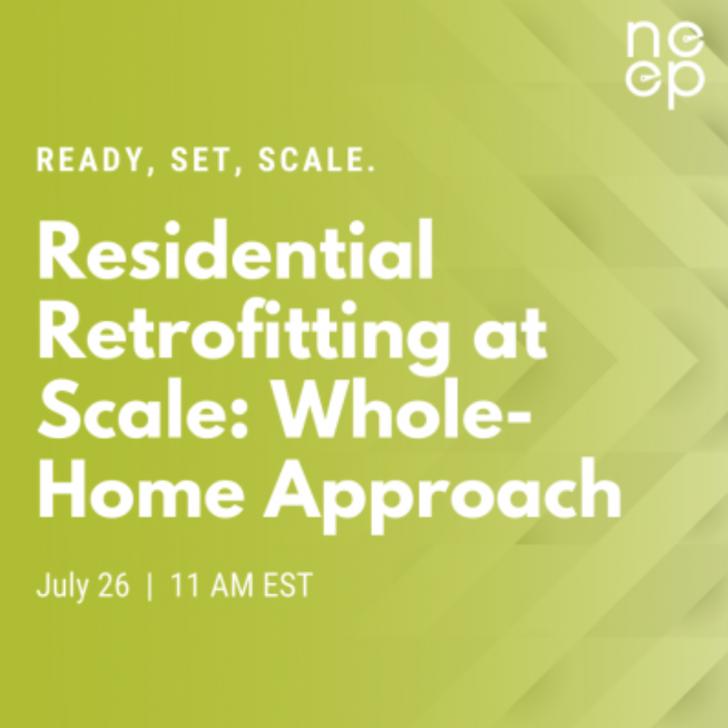 neep

READY, SET, SCALE.

Residential Retrofitting at Scale: Whole-Home Approach

July 26 | 11 AM EST